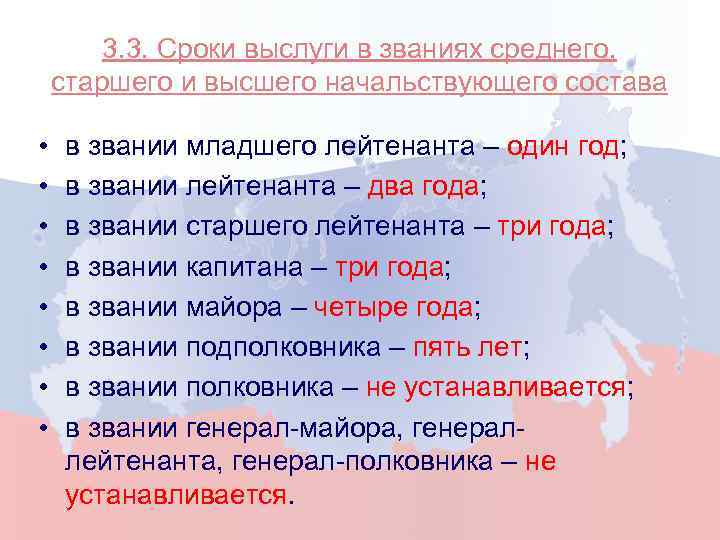 3.3. Сроки выслуги в званиях среднего, старшего и высшего начальствующего состава

• в звании младшего лейтенанта – один год;
• в звании лейтенанта – два года;
• в звании старшего лейтенанта – три года;
• в звании капитана – три года;
• в звании майора – четыре года;
• в звании подполковника – пять лет;
• в звании полковника – не устанавливается;
• в звании генерал-майора, генерал-лейтенанта, генерал-полковника – не устанавливается.